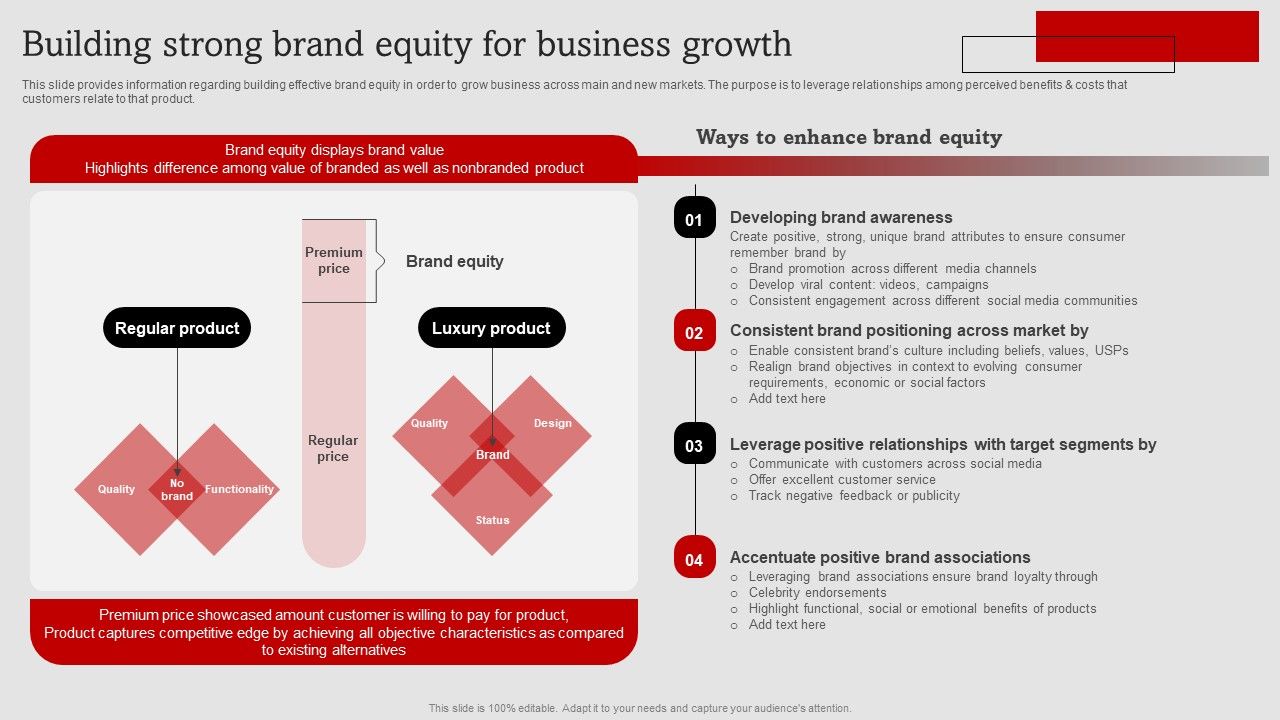 Building strong brand equity for business growth

This slide provides information regarding building effective brand equity in order to grow business across main and new markets. The purpose is to leverage relationships among perceived benefits & costs that customers relate to that product.

Brand equity displays brand value
Highlights difference among value of branded as well as nonbranded product

Premium price

Brand equity

Regular product

Luxury product

Regular price

Quality

No brand

Functionality

Quality

Design

Brand

Status

Premium price showcased amount customer is willing to pay for product,
Product captures competitive edge by achieving all objective characteristics as compared to existing alternatives

Ways to enhance brand equity

01
Developing brand awareness
Create positive, strong, unique brand attributes to ensure consumer remember brand by
o Brand promotion across different media channels
o Develop viral content: videos, campaigns
o Consistent engagement across different social media communities

02
Consistent brand positioning across market by
o Enable consistent brand's culture including beliefs, values, USPs
o Realign brand objectives in context to evolving consumer requirements, economic or social factors
o Add text here

03
Leverage positive relationships with target segments by
o Communicate with customers across social media
o Offer excellent customer service
o Track negative feedback or publicity

04
Accentuate positive brand associations
o Leveraging brand associations ensure brand loyalty through
o Celebrity endorsements
o Highlight functional, social or emotional benefits of products
o Add text here

This slide is 100% editable. Adapt it to your needs and capture your audience's attention.